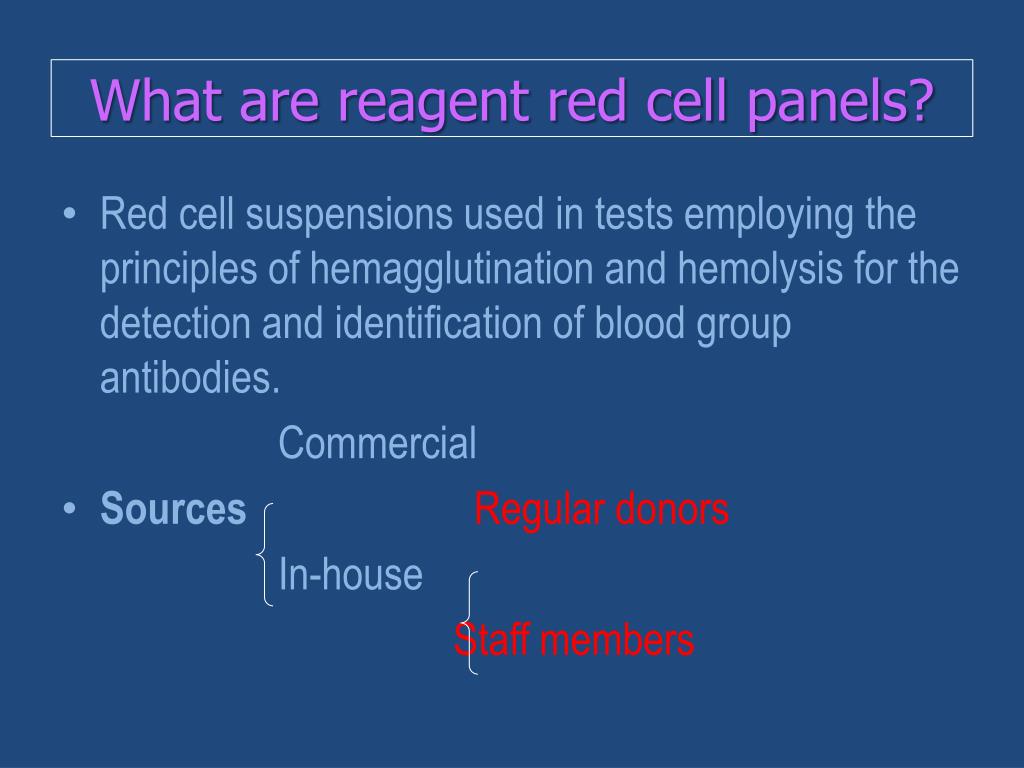 What are reagent red cell panels?

• Red cell suspensions used in tests employing the principles of hemagglutination and hemolysis for the detection and identification of blood group antibodies.

Commercial

• **Sources**

Regular donors

In-house

Staff members